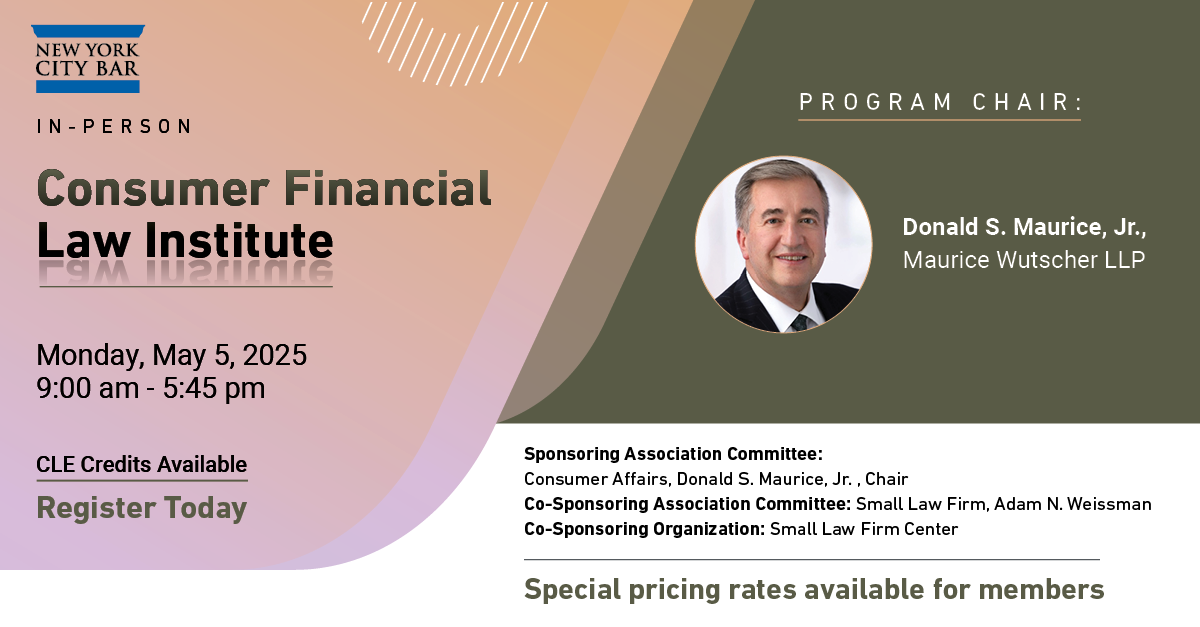 NEW YORK CITY BAR

IN-PERSON

Consumer Financial Law Institute

Monday, May 5, 2025
9:00 am - 5:45 pm

CLE Credits Available

Register Today

PROGRAM CHAIR:

Donald S. Maurice, Jr., Maurice Wutscher LLP

Sponsoring Association Committee: Consumer Affairs, Donald S. Maurice, Jr. , Chair
Co-Sponsoring Association Committee: Small Law Firm, Adam N. Weissman
Co-Sponsoring Organization: Small Law Firm Center

Special pricing rates available for members